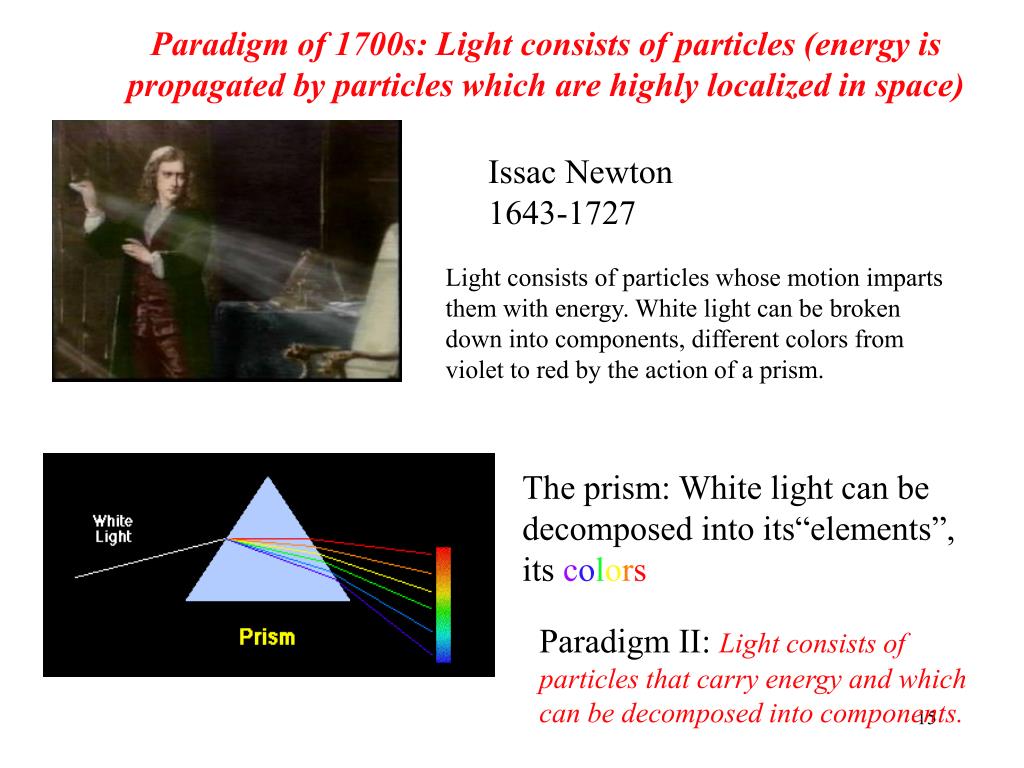 Paradigm of 1700s: Light consists of particles (energy is propagated by particles which are highly localized in space)

Issac Newton
1643-1727

Light consists of particles whose motion imparts them with energy. White light can be broken down into components, different colors from violet to red by the action of a prism.

White Light

Prism

The prism: White light can be decomposed into its“elements”, its colors

Paradigm II: Light consists of particles that carry energy and which can be decomposed into components.

15